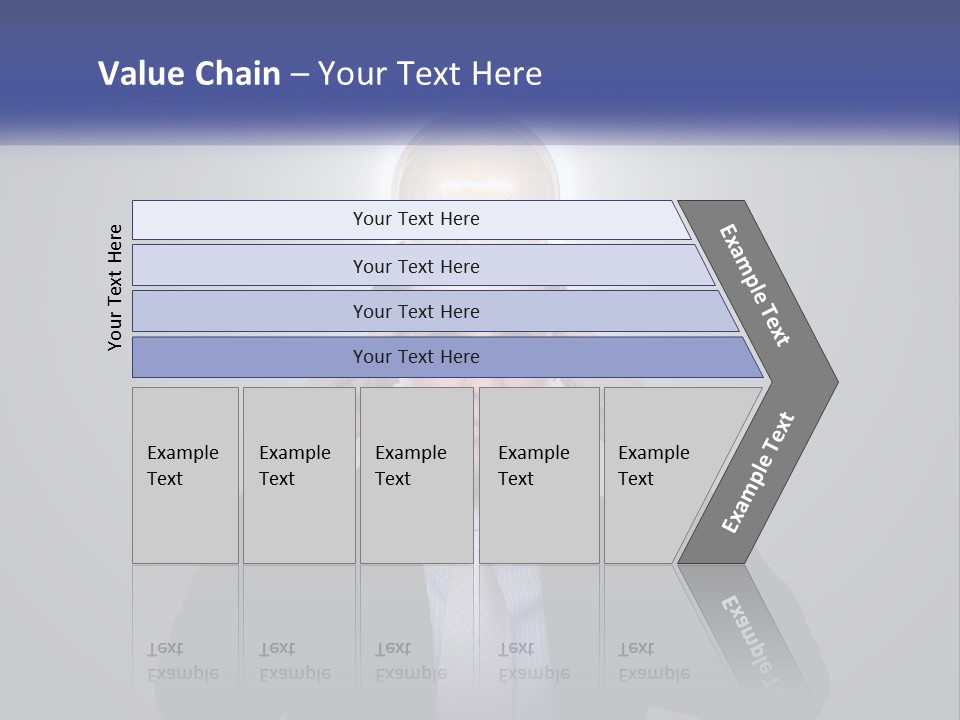 Value Chain – Your Text Here

Your Text Here

Your Text Here

Your Text Here

Your Text Here

Your Text Here

Example Text

Example Text

Example Text

Example Text

Example Text

Example Text

Example Text